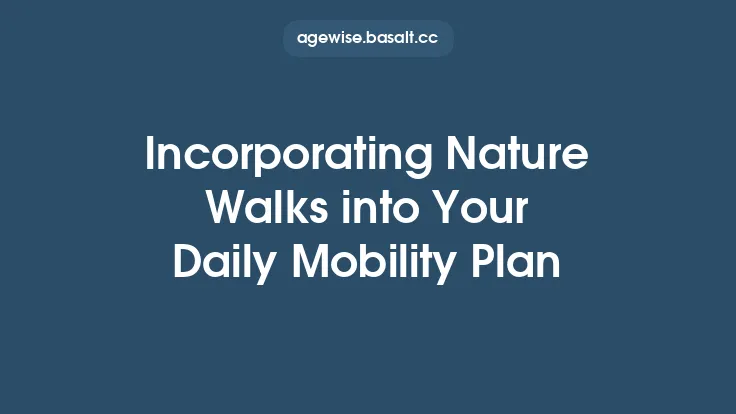 agewise.basalt.cc

Incorporating Nature Walks into Your Daily Mobility Plan